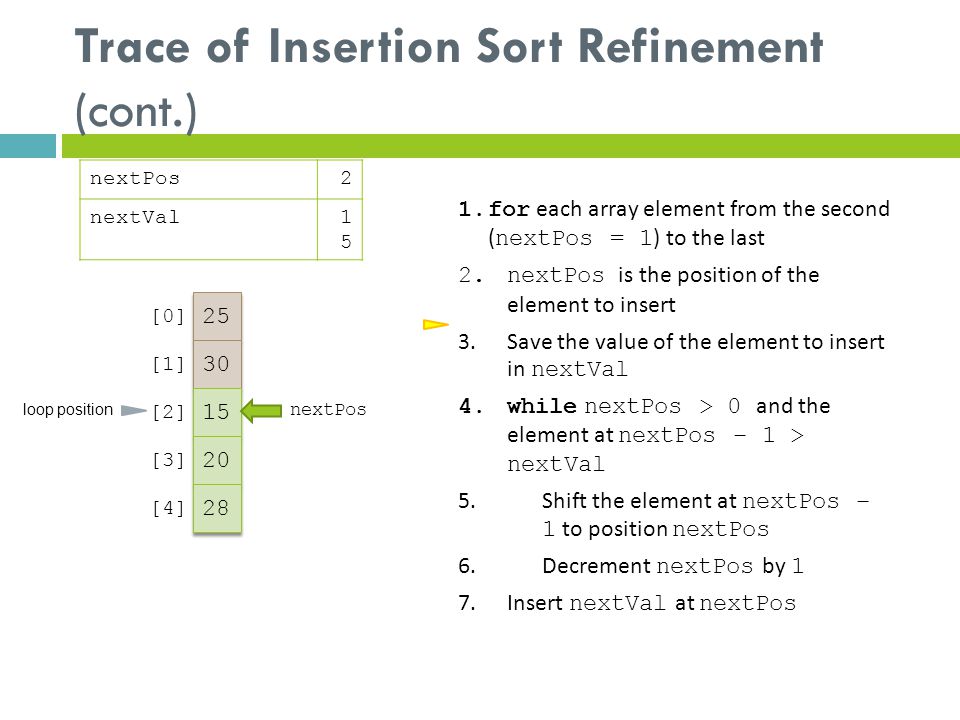 Trace of Insertion Sort Refinement (cont.)

| nextPos | 2 |
|---|---|
| nextVal | 15 |

[0] 25
[1] 30
loop position [2] 15 nextPos
[3] 20
[4] 28

1. for each array element from the second (nextPos = 1) to the last
2. nextPos is the position of the element to insert
3. Save the value of the element to insert in nextVal
4. while nextPos > 0 and the element at nextPos – 1 > nextVal
5. Shift the element at nextPos – 1 to position nextPos
6. Decrement nextPos by 1
7. Insert nextVal at nextPos